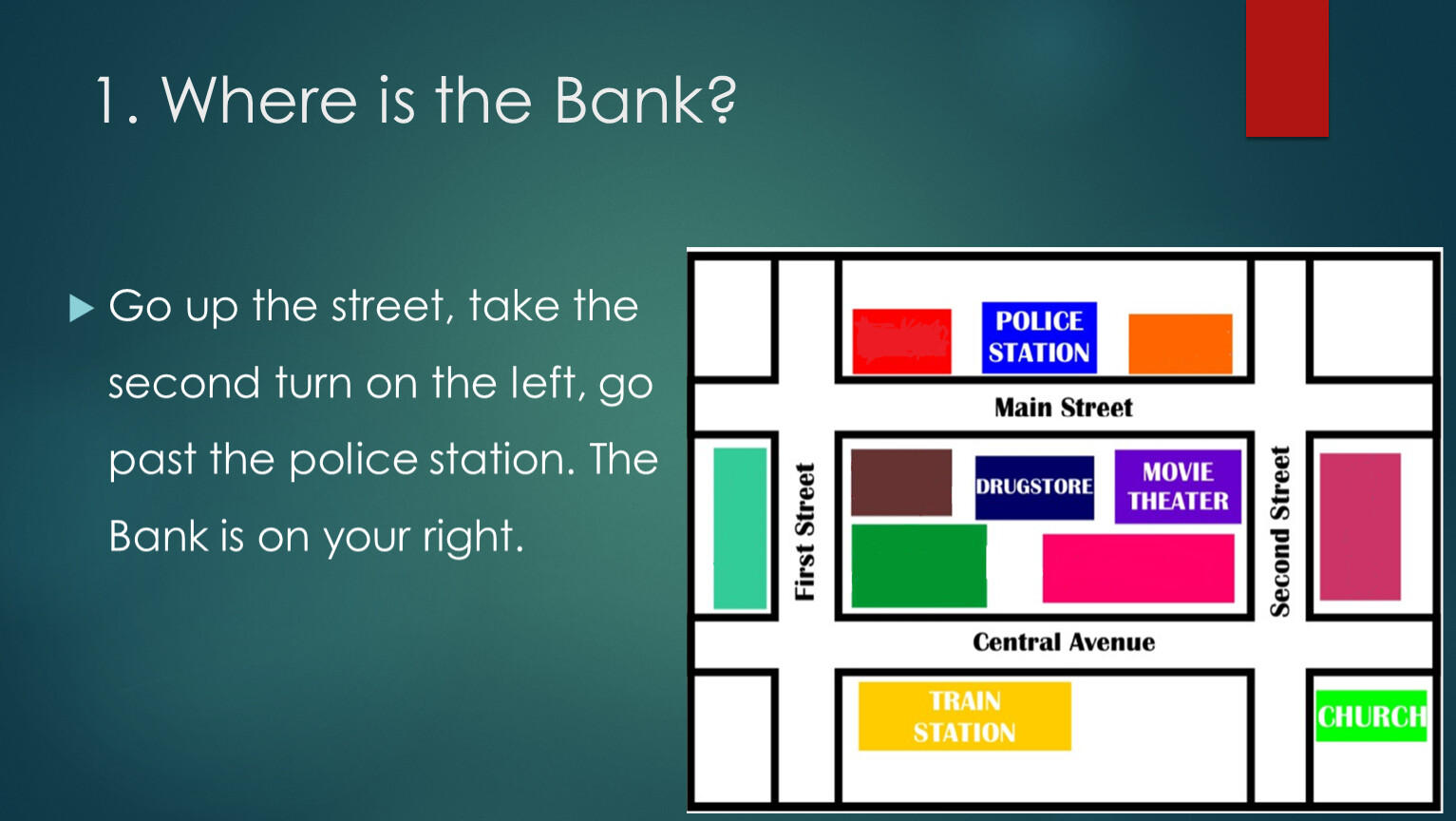 1. Where is the Bank?

Go up the street, take the second turn on the left, go past the police station. The Bank is on your right.

POLICE STATION

Main Street

First Street

DRUGSTORE

MOVIE THEATER

Second Street

Central Avenue

TRAIN STATION

CHURCH